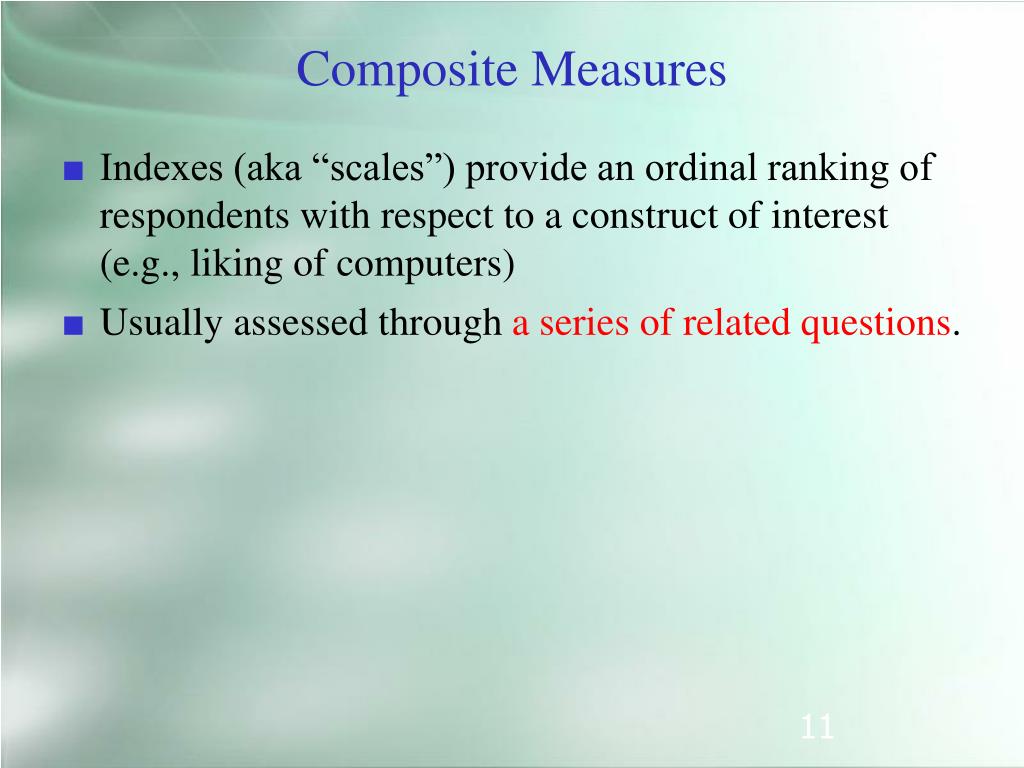 Composite Measures

■ Indexes (aka “scales”) provide an ordinal ranking of respondents with respect to a construct of interest (e.g., liking of computers)

■ Usually assessed through a series of related questions.

11